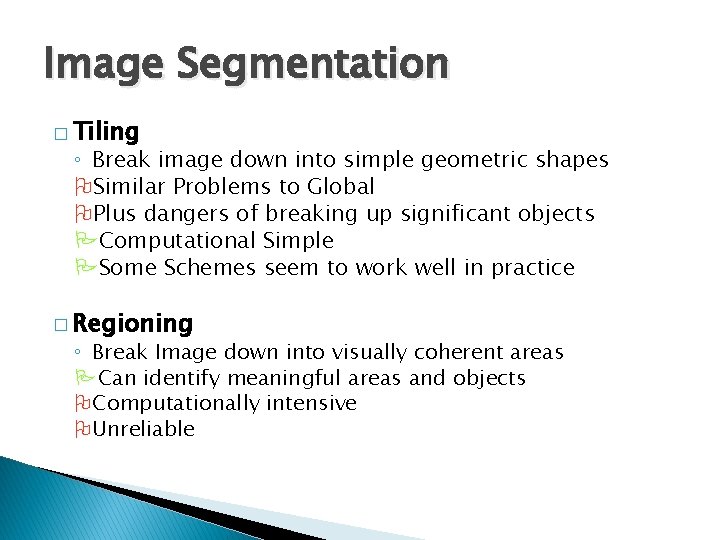 Image Segmentation

Tiling
Break image down into simple geometric shapes
Similar Problems to Global
Plus dangers of breaking up significant objects
Computational Simple
Some Schemes seem to work well in practice

Regioning
Break Image down into visually coherent areas
Can identify meaningful areas and objects
Computationally intensive
Unreliable